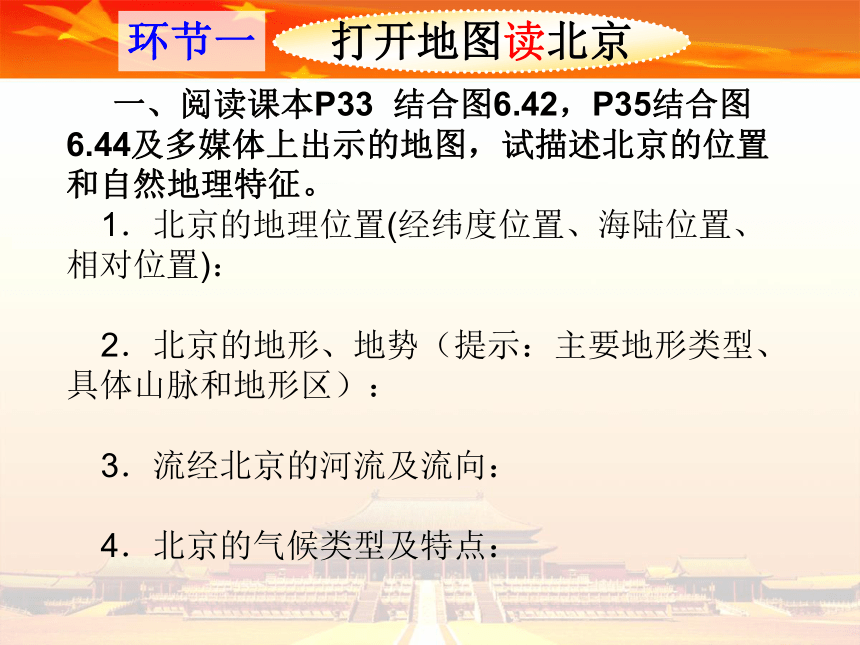 环节一 打开地图读北京

一、阅读课本P33 结合图6.42，P35结合图6.44及多媒体上出示的地图，试描述北京的位置和自然地理特征。

1．北京的地理位置(经纬度位置、海陆位置、相对位置)：

2．北京的地形、地势（提示：主要地形类型、具体山脉和地形区）：

3．流经北京的河流及流向：

4．北京的气候类型及特点：